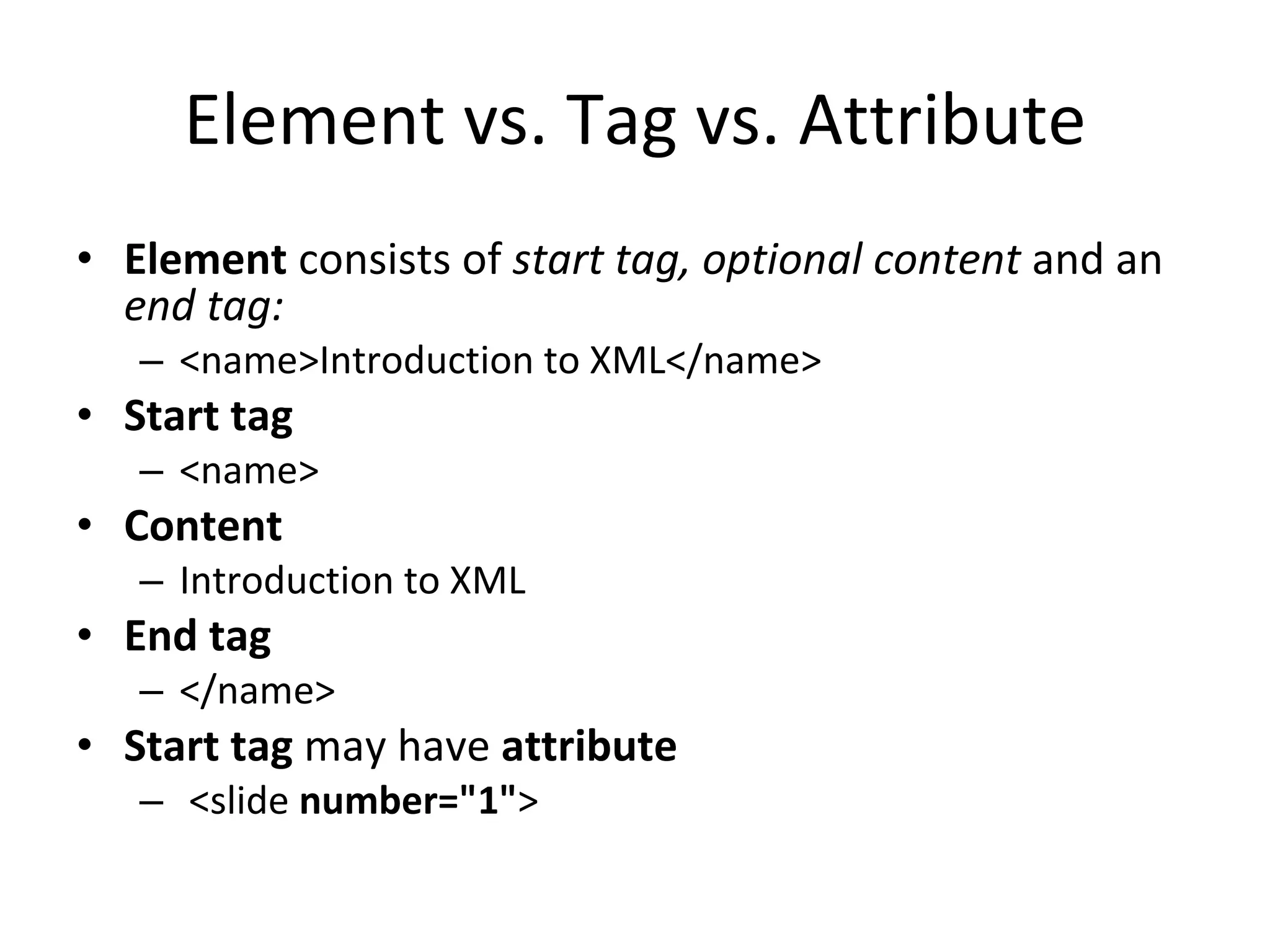 Element vs. Tag vs. Attribute

• Element consists of start tag, optional content and an end tag:
  – <name>Introduction to XML</name>
• Start tag
  – <name>
• Content
  – Introduction to XML
• End tag
  – </name>
• Start tag may have attribute
  – <slide number="1">